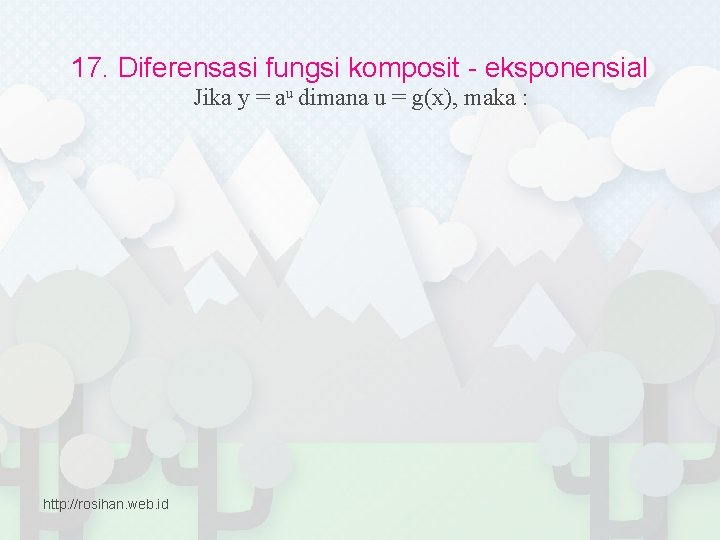 17. Diferensasi fungsi komposit - eksponensial

Jika $y = a^u$ dimana $u = g(x)$, maka :

http://rosihan.web.id